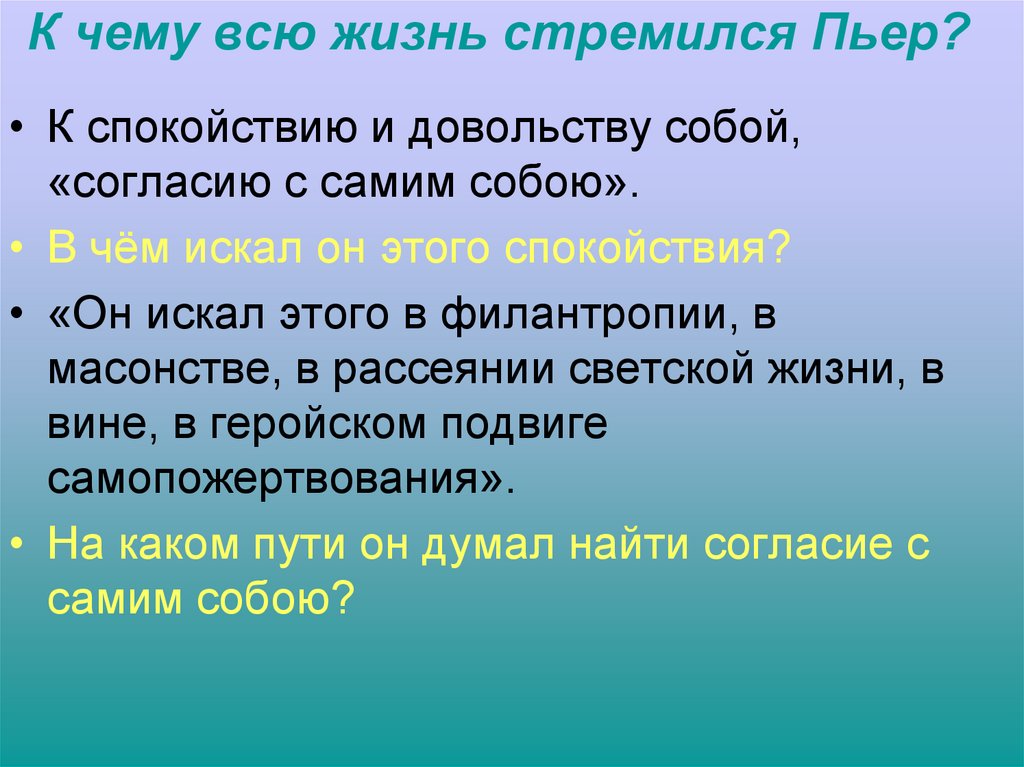 К чему всю жизнь стремился Пьер?

• К спокойствию и довольству собой, «согласию с самим собою».

• В чём искал он этого спокойствия?

• «Он искал этого в филантропии, в масонстве, в рассеянии светской жизни, в вине, в геройском подвиге самопожертвования».

• На каком пути он думал найти согласие с самим собою?